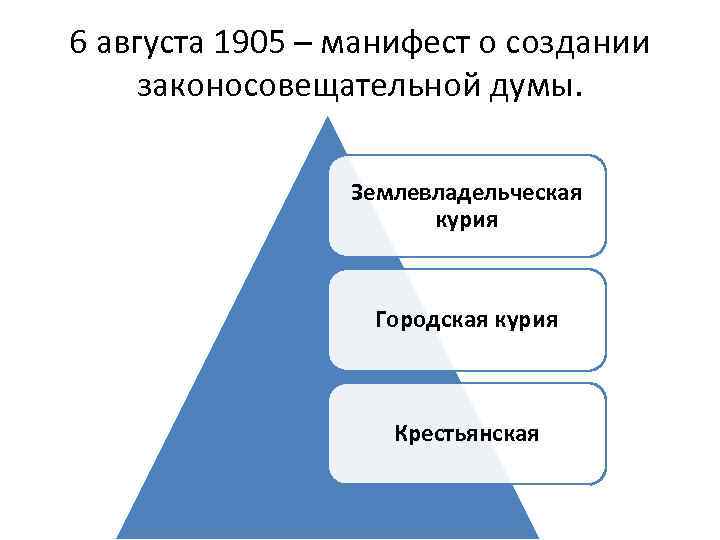 6 августа 1905 – манифест о создании законосовещательной думы.

Землевладельческая курия

Городская курия

Крестьянская